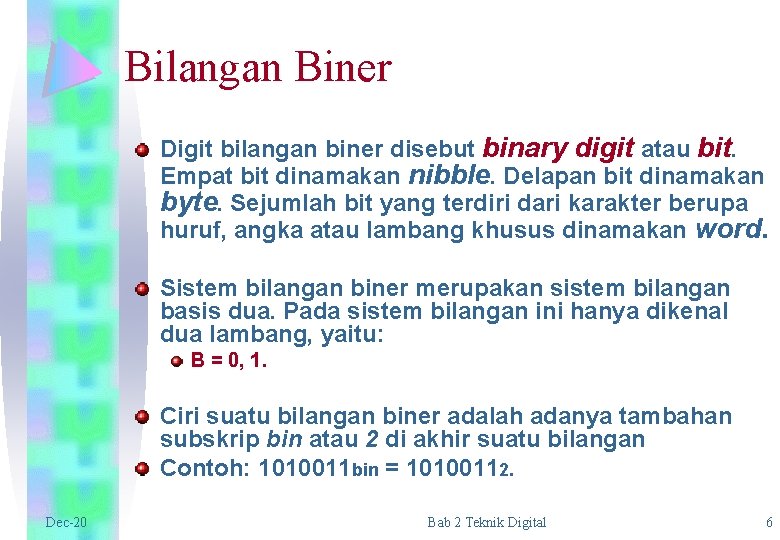 Bilangan Biner

Digit bilangan biner disebut binary digit atau bit. Empat bit dinamakan nibble. Delapan bit dinamakan byte. Sejumlah bit yang terdiri dari karakter berupa huruf, angka atau lambang khusus dinamakan word.

Sistem bilangan biner merupakan sistem bilangan basis dua. Pada sistem bilangan ini hanya dikenal dua lambang, yaitu:

B = 0, 1.

Ciri suatu bilangan biner adalah adanya tambahan subskrip bin atau 2 di akhir suatu bilangan

Contoh: $1010011_{bin} = 1010011_{2}$.

Dec-20

Bab 2 Teknik Digital

6